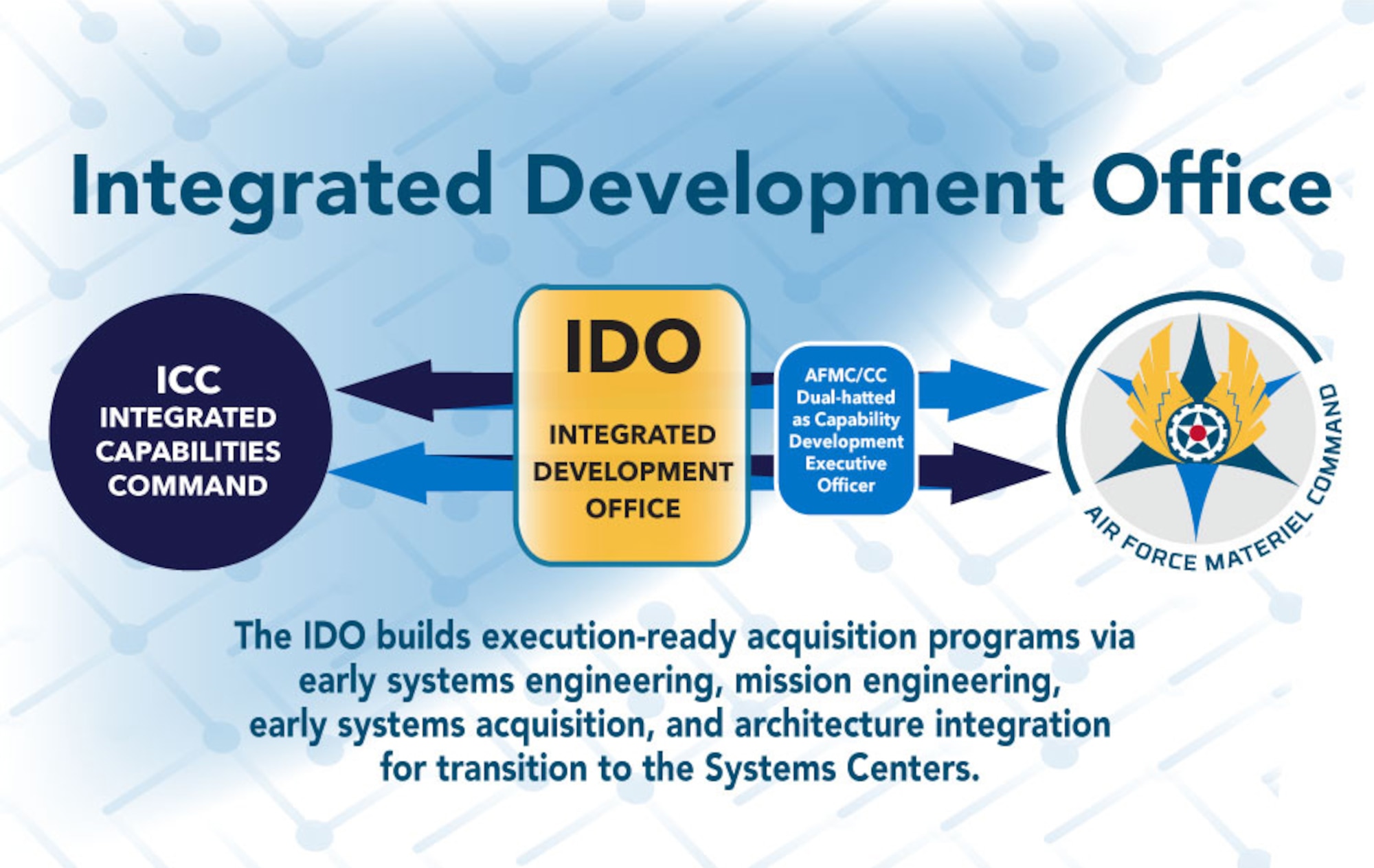 Integrated Development Office

ICC
INTEGRATED CAPABILITIES COMMAND

IDO
INTEGRATED DEVELOPMENT OFFICE

AFMC/CC Dual-hatted as Capability Development Executive Officer

AIR FORCE MATERIEL COMMAND

The IDO builds execution-ready acquisition programs via early systems engineering, mission engineering, early systems acquisition, and architecture integration for transition to the Systems Centers.